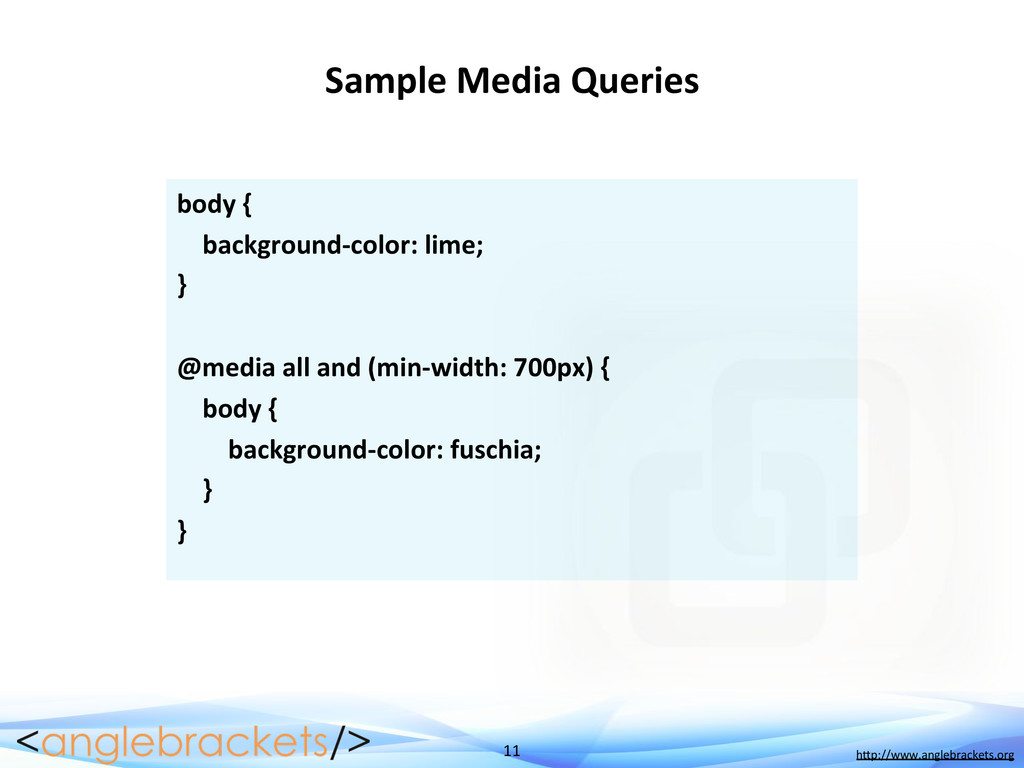 Sample Media Queries

body {
  background-color: lime;
}

@media all and (min-width: 700px) {
  body {
    background-color: fuschia;
  }
}

<anglebrackets/>

11

http://www.anglebrackets.org